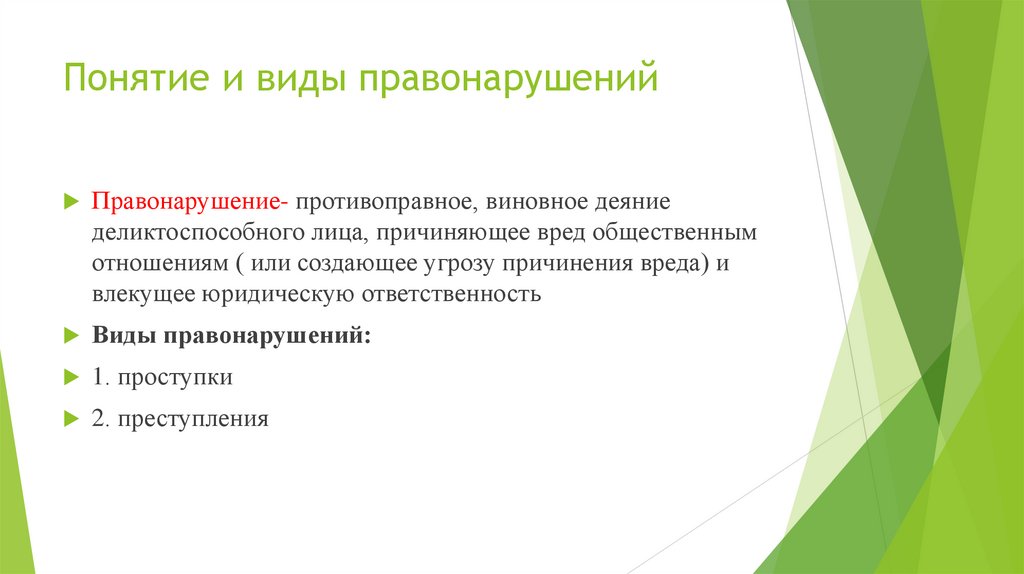 Понятие и виды правонарушений

Правонарушение- противоправное, виновное деяние деликтоспособного лица, причиняющее вред общественным отношениям ( или создающее угрозу причинения вреда) и влекущее юридическую ответственность

Виды правонарушений:

1. проступки

2. преступления